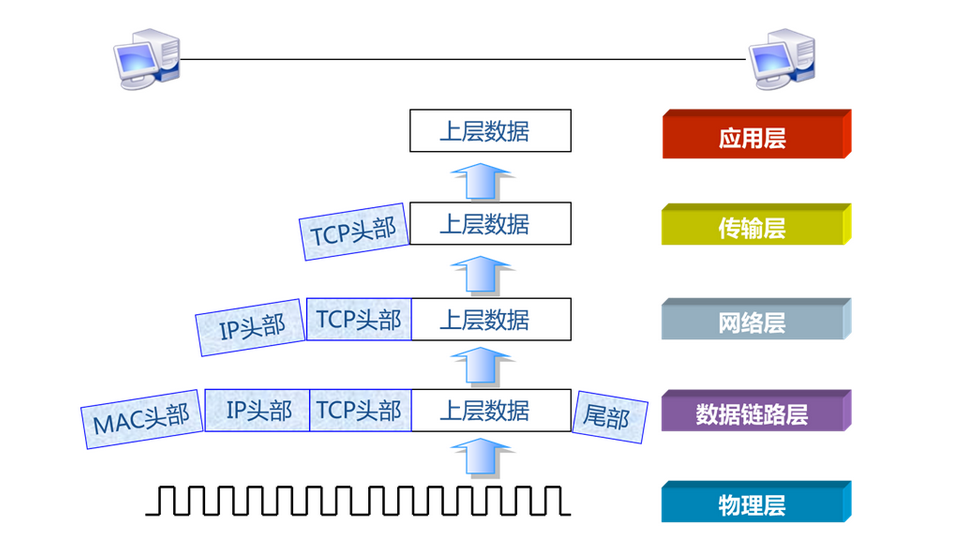 上层数据

应用层

TCP头部 上层数据

传输层

IP头部 TCP头部 上层数据

网络层

MAC头部 IP头部 TCP头部 上层数据 尾部

数据链路层

物理层